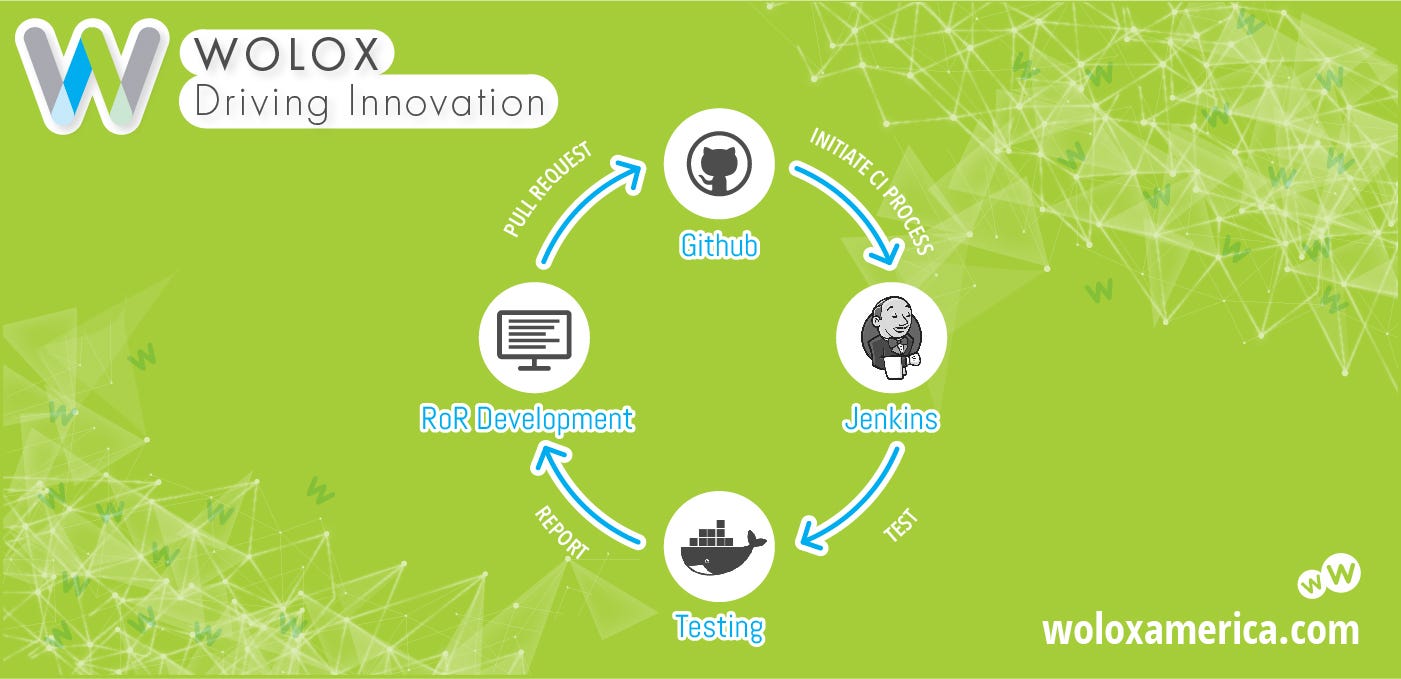 WOLOX
Driving Innovation

PULL REQUEST
Github
INITIATE CI PROCESS
Jenkins
TEST
Testing
REPORT
RoR Development

woloxamerica.com